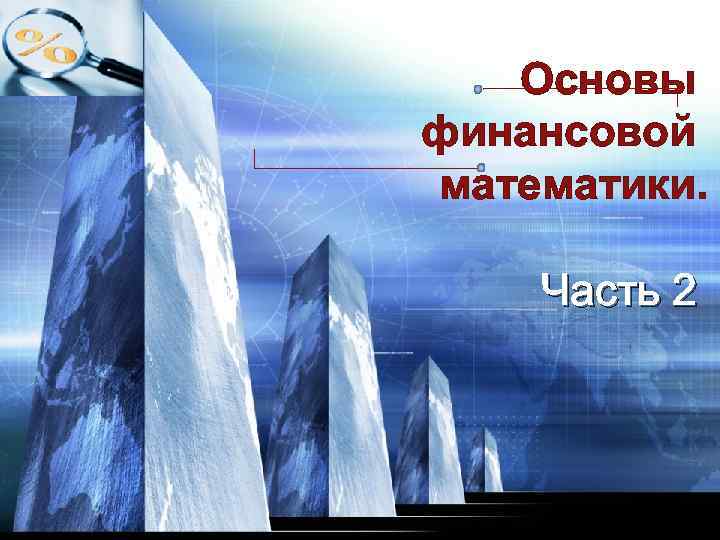 %

Основы финансовой математики.

Часть 2